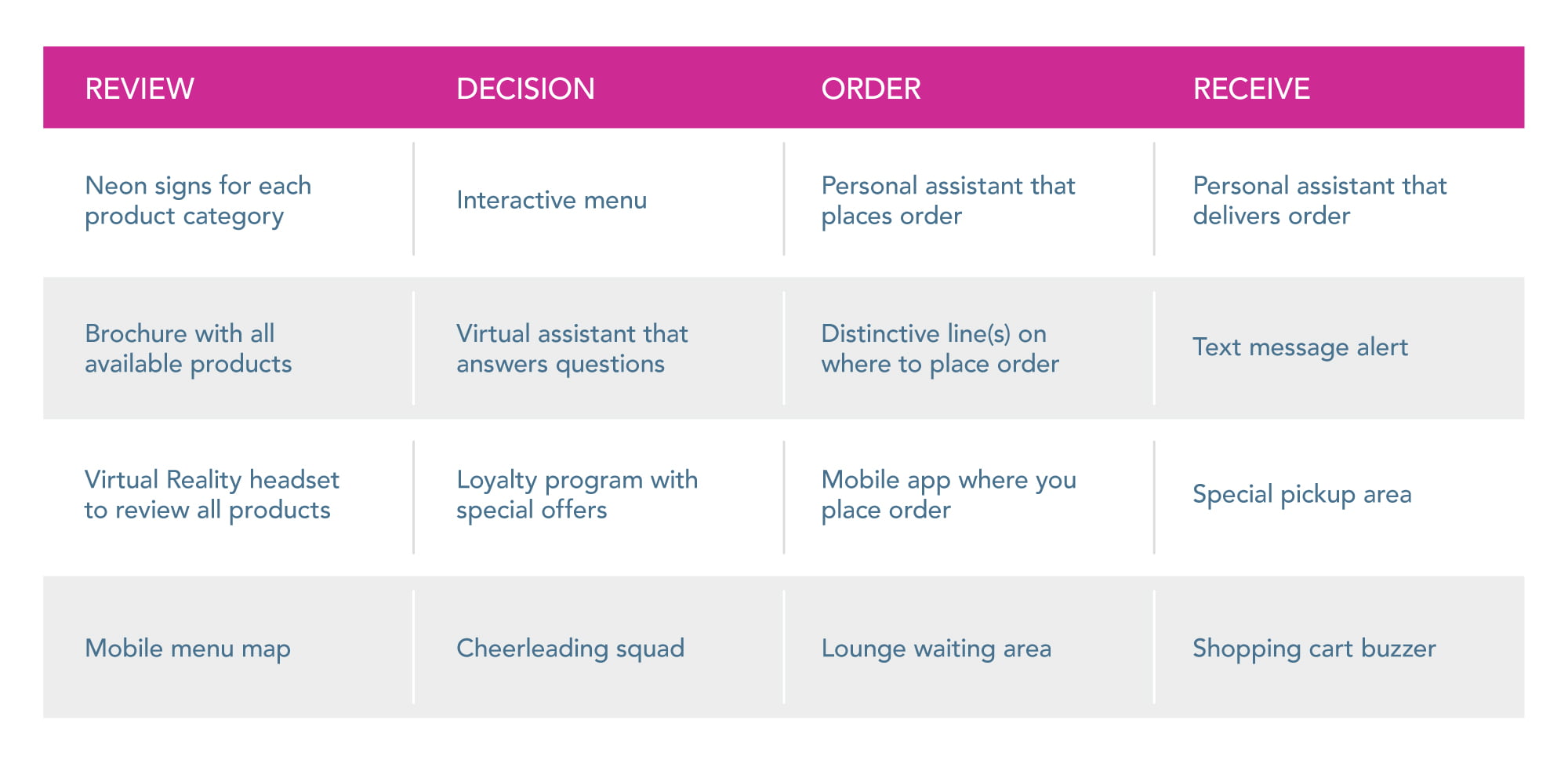 | REVIEW | DECISION | ORDER | RECEIVE |
|---|---|---|---|
| Neon signs for each product category | Interactive menu | Personal assistant that places order | Personal assistant that delivers order |
| Brochure with all available products | Virtual assistant that answers questions | Distinctive line(s) on where to place order | Text message alert |
| Virtual Reality headset to review all products | Loyalty program with special offers | Mobile app where you place order | Special pickup area |
| Mobile menu map | Cheerleading squad | Lounge waiting area | Shopping cart buzzer |